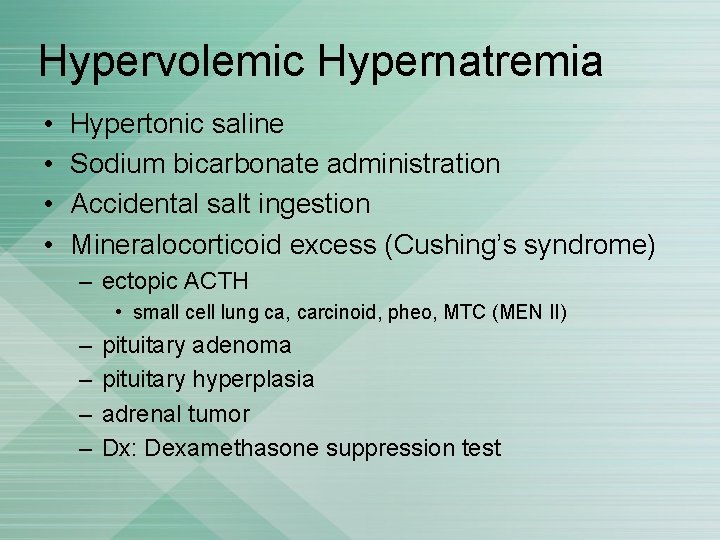 Hypervolemic Hypernatremia

• Hypertonic saline
• Sodium bicarbonate administration
• Accidental salt ingestion
• Mineralocorticoid excess (Cushing's syndrome)
  – ectopic ACTH
    • small cell lung ca, carcinoid, pheo, MTC (MEN II)
  – pituitary adenoma
  – pituitary hyperplasia
  – adrenal tumor
  – Dx: Dexamethasone suppression test